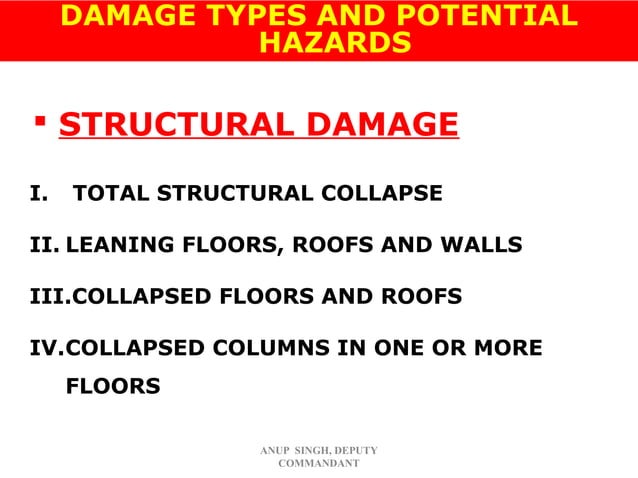 DAMAGE TYPES AND POTENTIAL HAZARDS

▪ STRUCTURAL DAMAGE

I. TOTAL STRUCTURAL COLLAPSE

II. LEANING FLOORS, ROOFS AND WALLS

III. COLLAPSED FLOORS AND ROOFS

IV. COLLAPSED COLUMNS IN ONE OR MORE FLOORS

ANUP SINGH, DEPUTY COMMANDANT